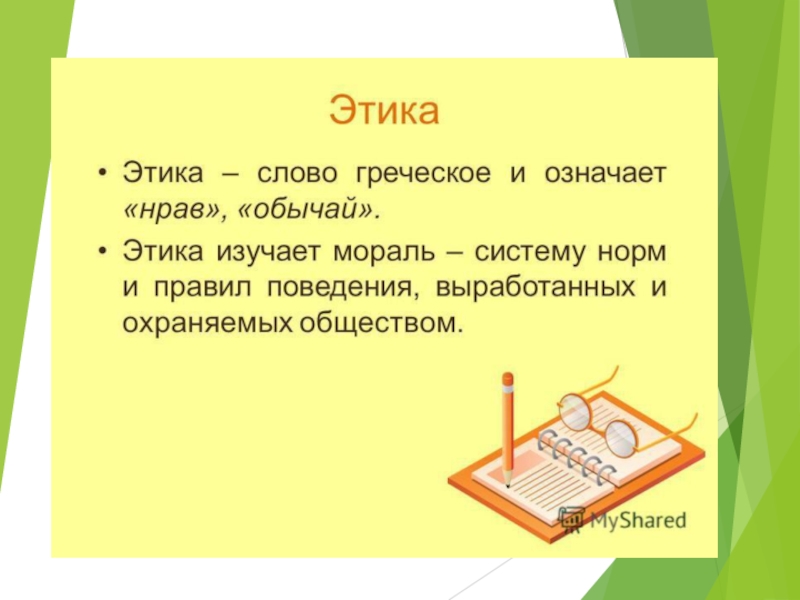 Этика

• Этика – слово греческое и означает «нрав», «обычай».

• Этика изучает мораль – систему норм и правил поведения, выработанных и охраняемых обществом.

MyShared